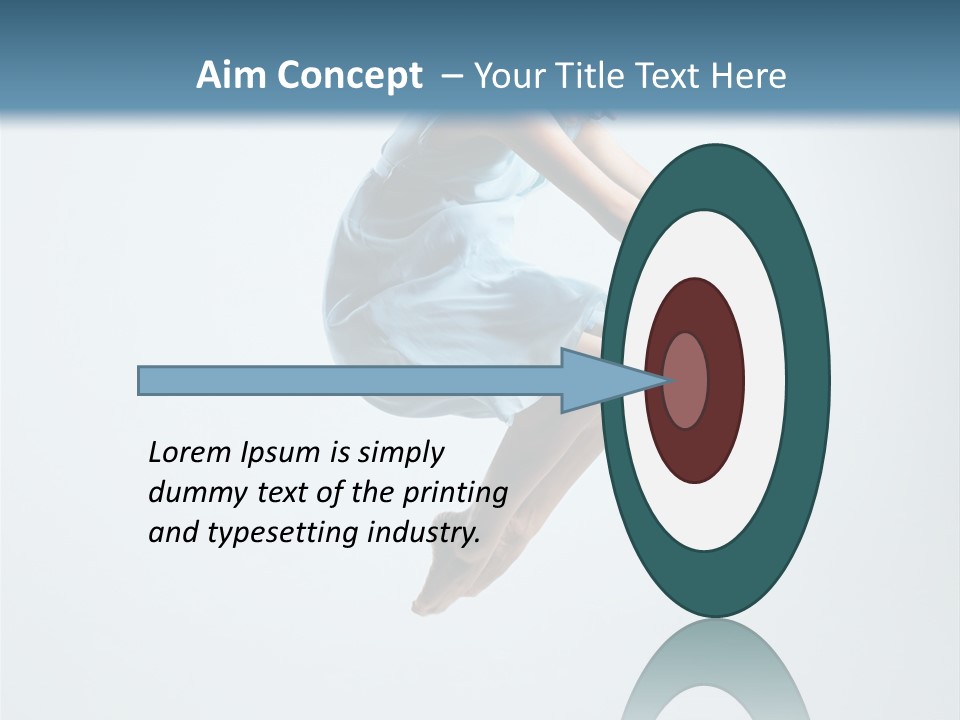 Aim Concept – Your Title Text Here

Lorem Ipsum is simply dummy text of the printing and typesetting industry.